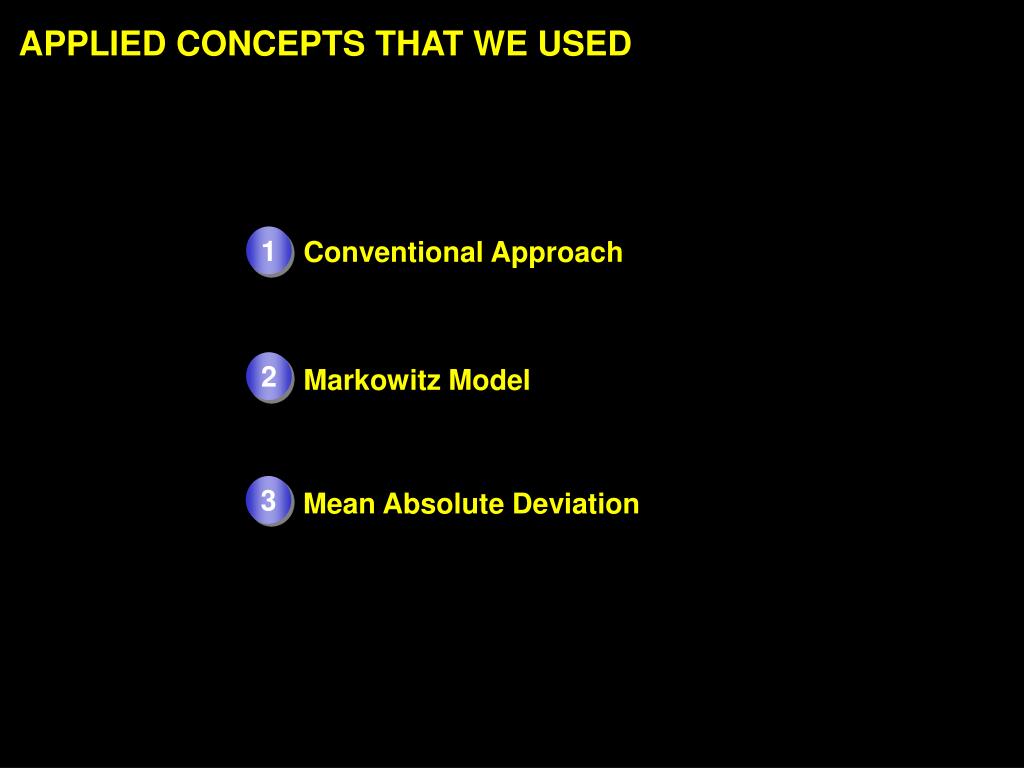 APPLIED CONCEPTS THAT WE USED

1 Conventional Approach

2 Markowitz Model

3 Mean Absolute Deviation